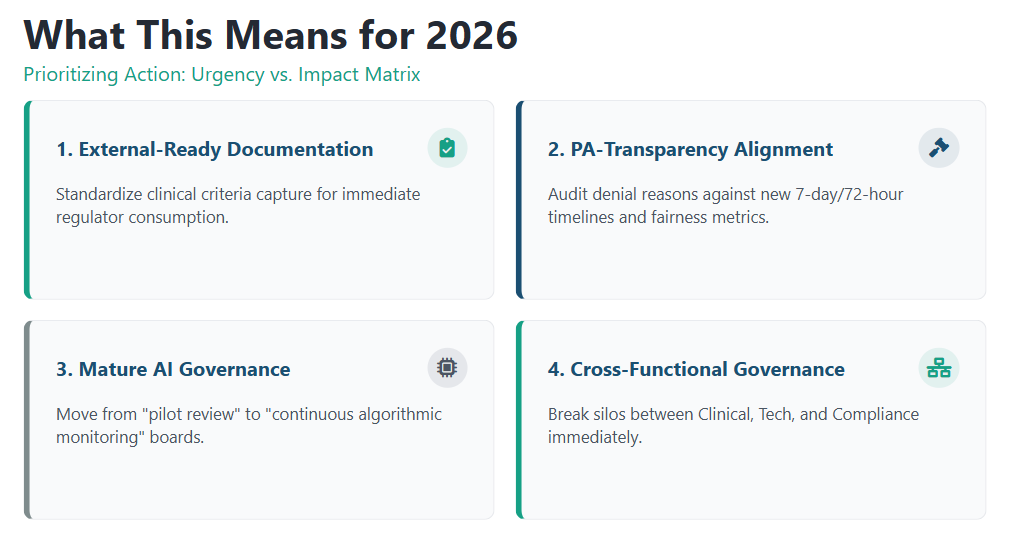 What This Means for 2026

Prioritizing Action: Urgency vs. Impact Matrix

1. External-Ready Documentation

Standardize clinical criteria capture for immediate regulator consumption.

2. PA-Transparency Alignment

Audit denial reasons against new 7-day/72-hour timelines and fairness metrics.

3. Mature AI Governance

Move from "pilot review" to "continuous algorithmic monitoring" boards.

4. Cross-Functional Governance

Break silos between Clinical, Tech, and Compliance immediately.